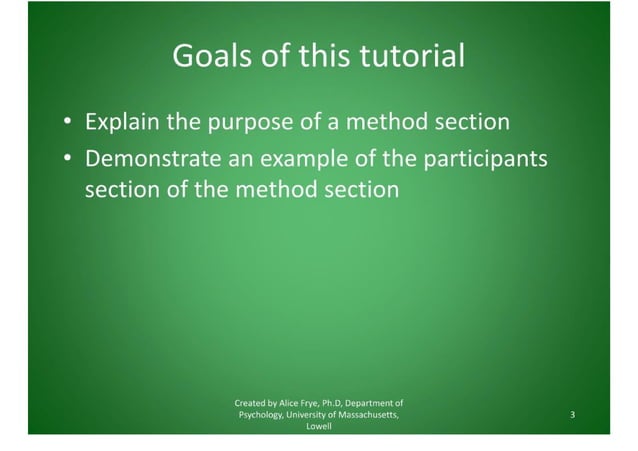 Goals of this tutorial

• Explain the purpose of a method section
• Demonstrate an example of the participants section of the method section

Created by Alice Frye, Ph.D, Department of Psychology, University of Massachusetts, Lowell

3